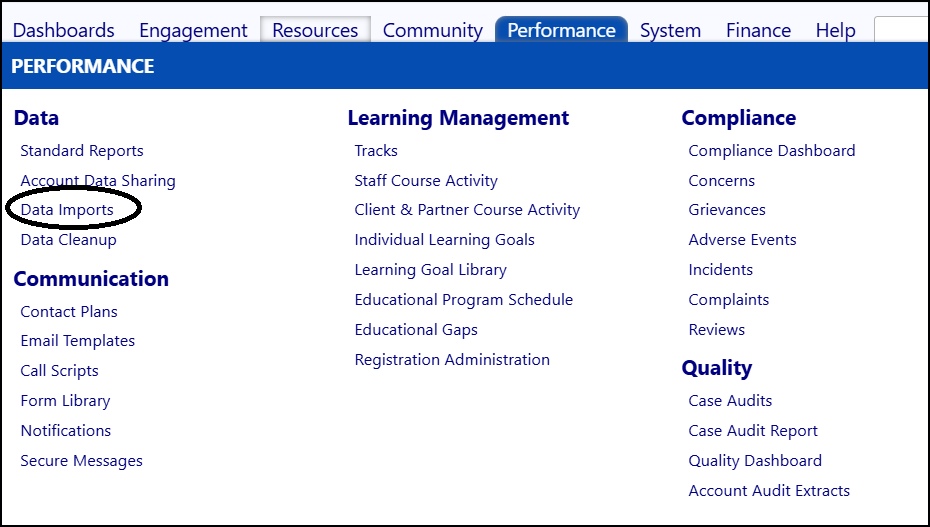 Dashboards Engagement Resources Community Performance System Finance Help

PERFORMANCE

Data
Standard Reports
Account Data Sharing
Data Imports
Data Cleanup

Communication
Contact Plans
Email Templates
Call Scripts
Form Library
Notifications
Secure Messages

Learning Management
Tracks
Staff Course Activity
Client & Partner Course Activity
Individual Learning Goals
Learning Goal Library
Educational Program Schedule
Educational Gaps
Registration Administration

Compliance
Compliance Dashboard
Concerns
Grievances
Adverse Events
Incidents
Complaints
Reviews

Quality
Case Audits
Case Audit Report
Quality Dashboard
Account Audit Extracts